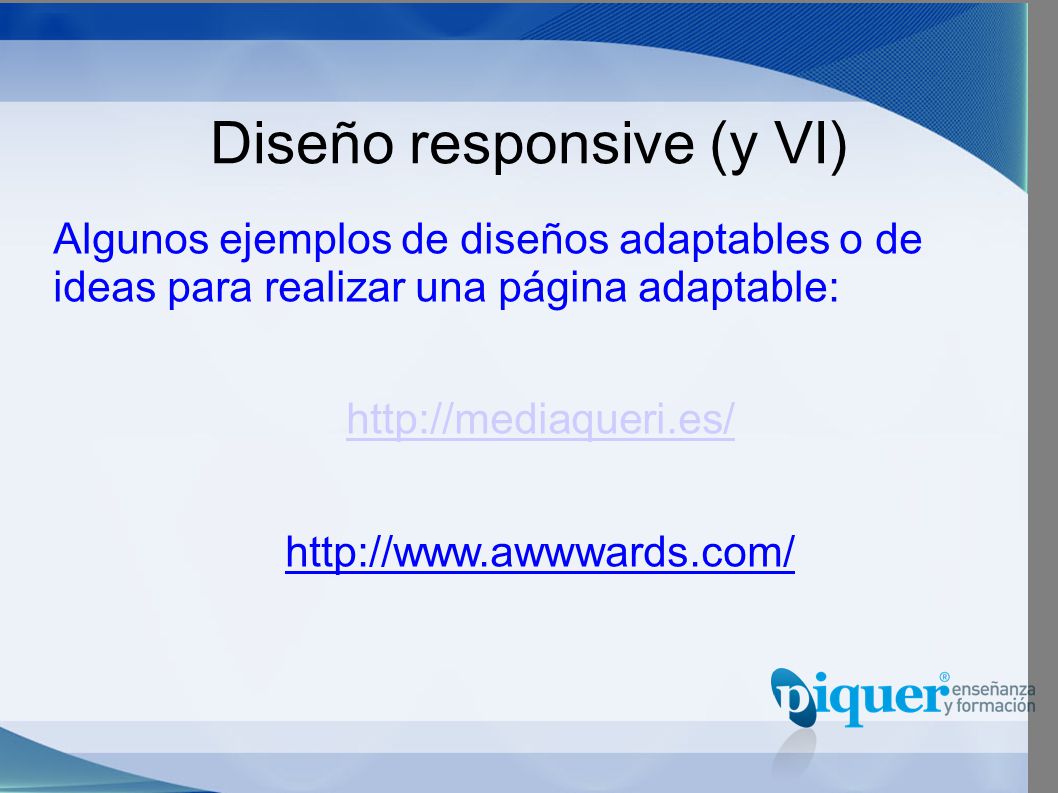 Diseño responsive (y VI)

Algunos ejemplos de diseños adaptables o de ideas para realizar una página adaptable:

http://mediaqueri.es/

http://www.awwwards.com/

piquer® enseñanza y formación